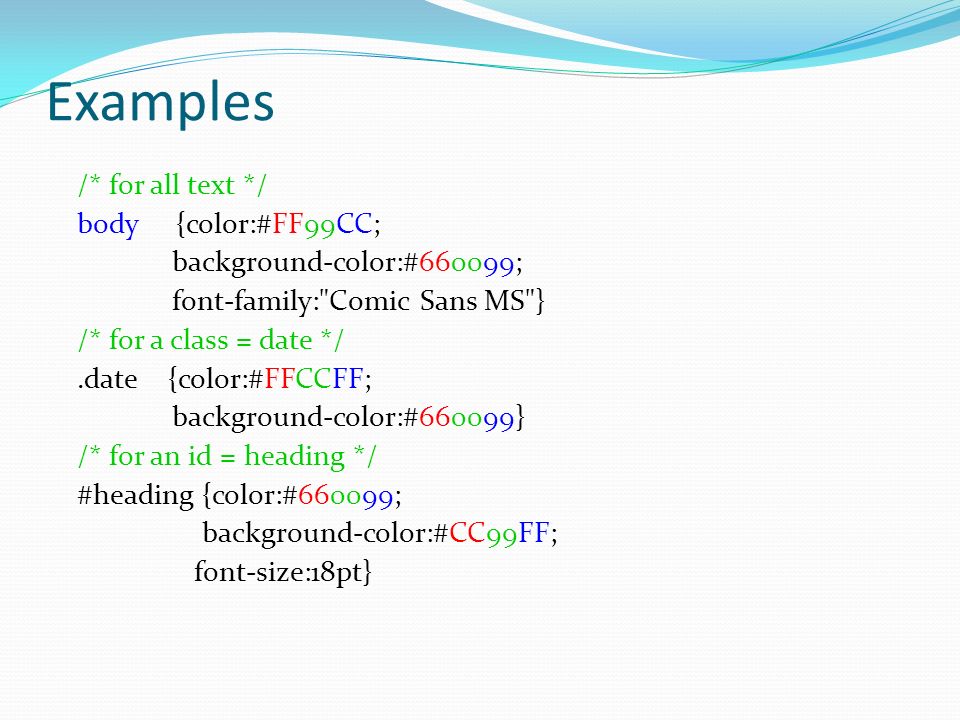 Examples

/* for all text */
body {color:#FF99CC;
background-color:#660099;
font-family:"Comic Sans MS"}
/* for a class = date */
.date {color:#FFCCFF;
background-color:#660099}
/* for an id = heading */
#heading {color:#660099;
background-color:#CC99FF;
font-size:18pt}